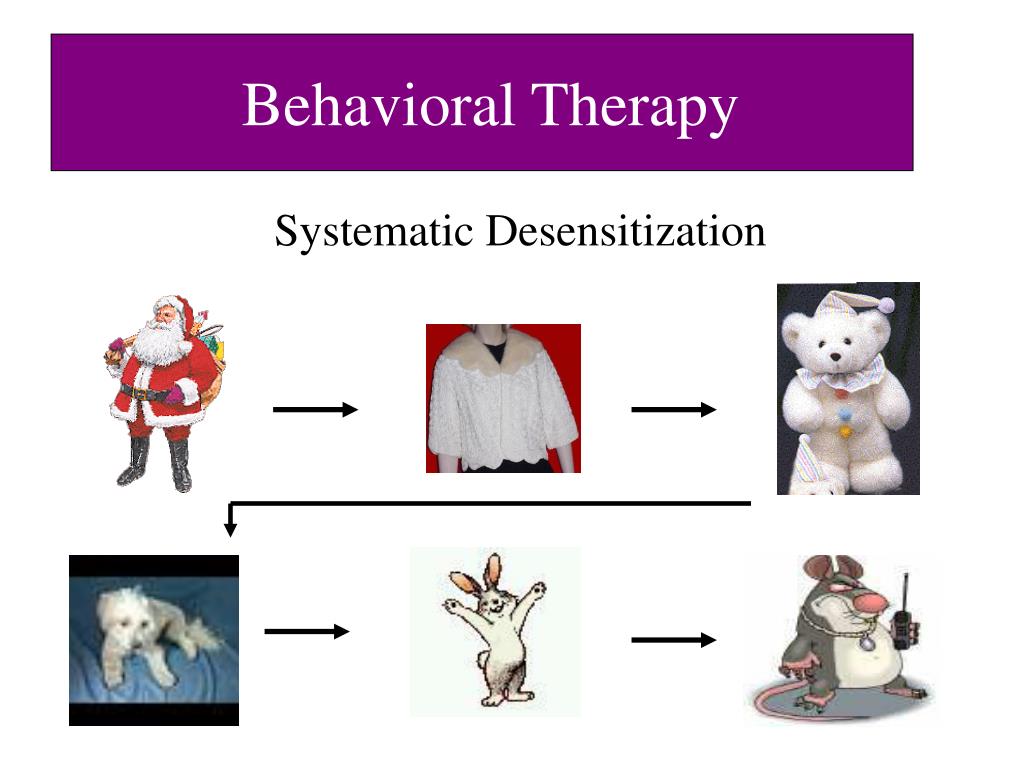 Behavioral Therapy

Systematic Desensitization